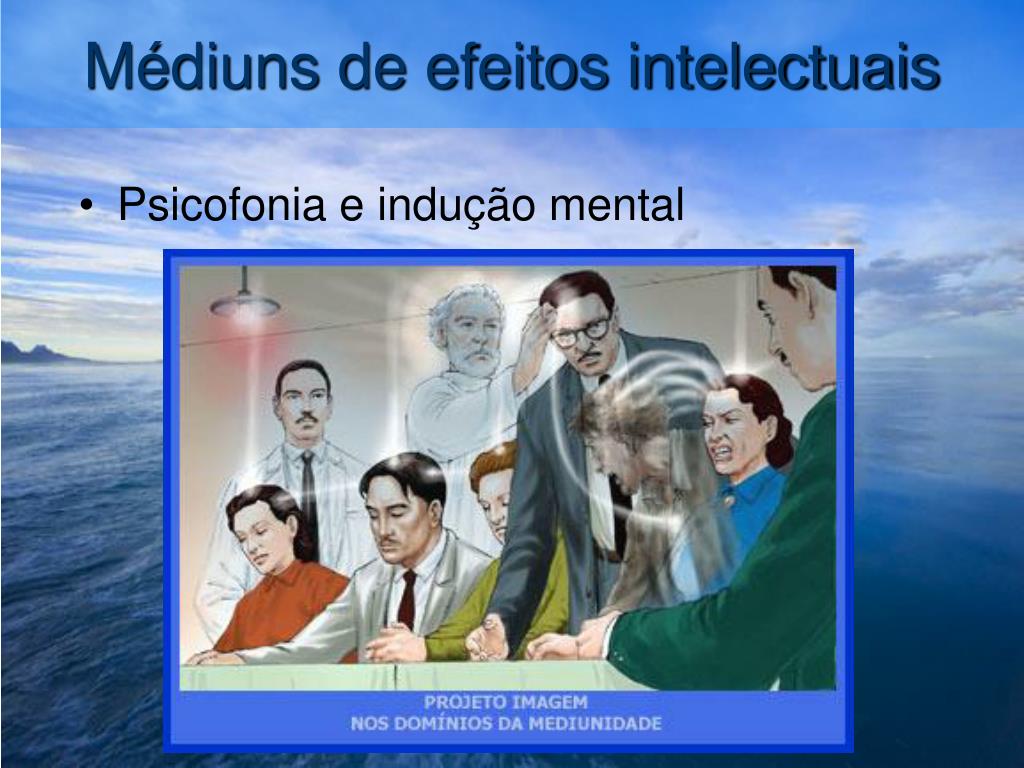 Médiuns de efeitos intelectuais

• Psicofonia e indução mental

PROJETO IMAGEM
NOS DOMÍNIOS DA MEDIUNIDADE